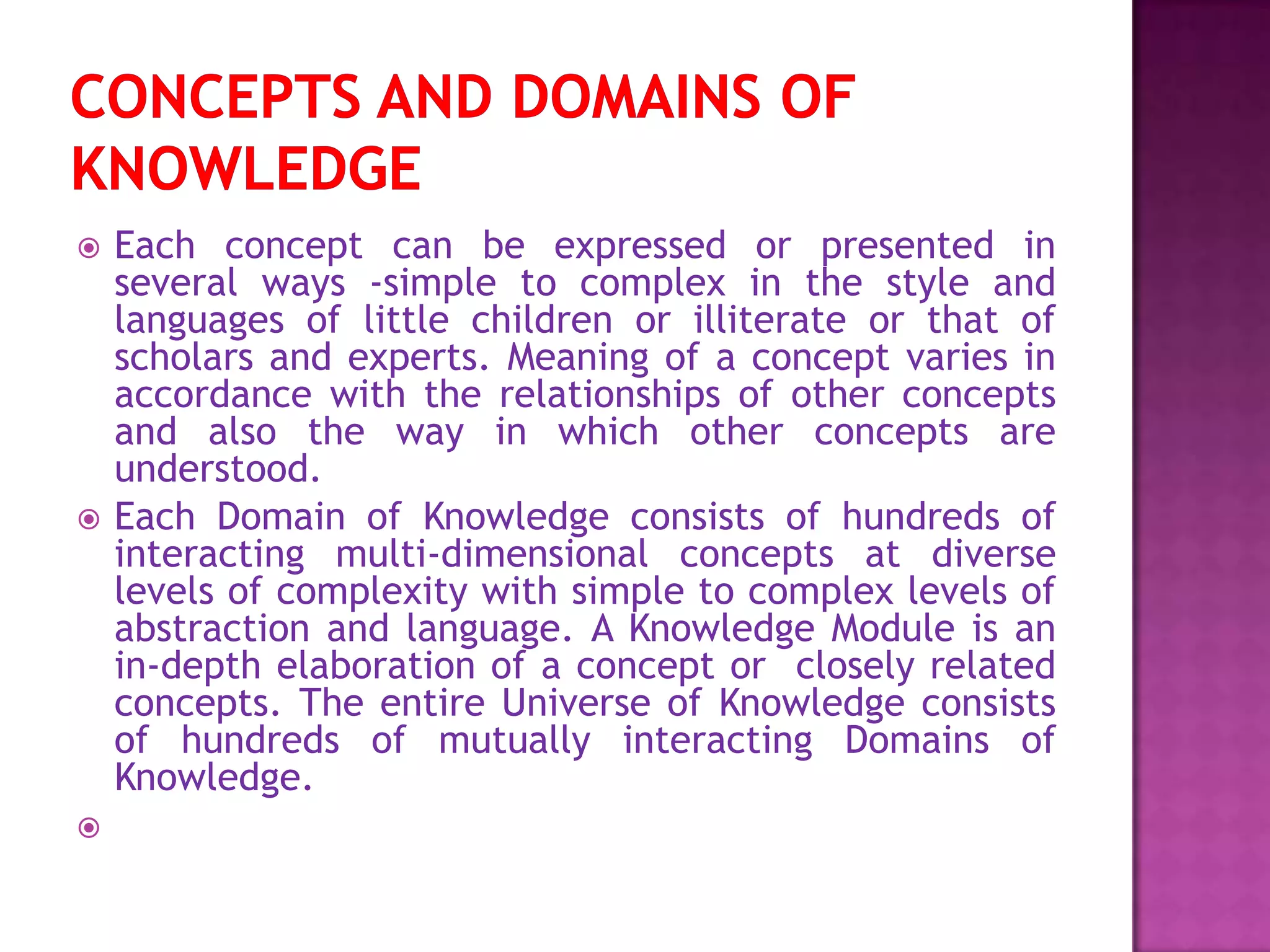 CONCEPTS AND DOMAINS OF KNOWLEDGE

Each concept can be expressed or presented in several ways -simple to complex in the style and languages of little children or illiterate or that of scholars and experts. Meaning of a concept varies in accordance with the relationships of other concepts and also the way in which other concepts are understood.

Each Domain of Knowledge consists of hundreds of interacting multi-dimensional concepts at diverse levels of complexity with simple to complex levels of abstraction and language. A Knowledge Module is an in-depth elaboration of a concept or closely related concepts. The entire Universe of Knowledge consists of hundreds of mutually interacting Domains of Knowledge.